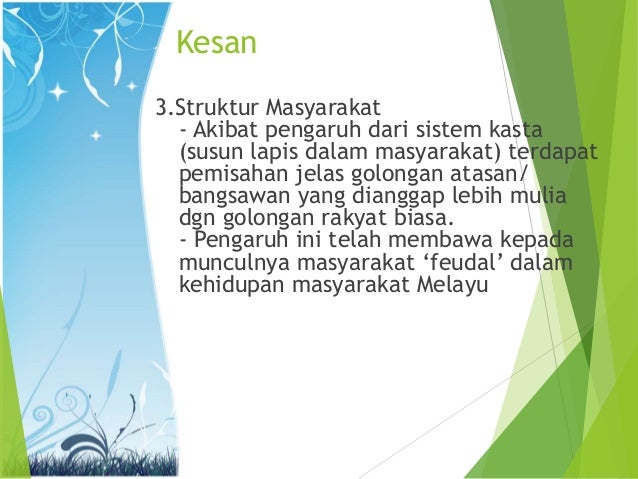 Kesan

3.Struktur Masyarakat

- Akibat pengaruh dari sistem kasta (susun lapis dalam masyarakat) terdapat pemisahan jelas golongan atasan/ bangsawan yang dianggap lebih mulia dgn golongan rakyat biasa.

- Pengaruh ini telah membawa kepada munculnya masyarakat ‘feudal’ dalam kehidupan masyarakat Melayu